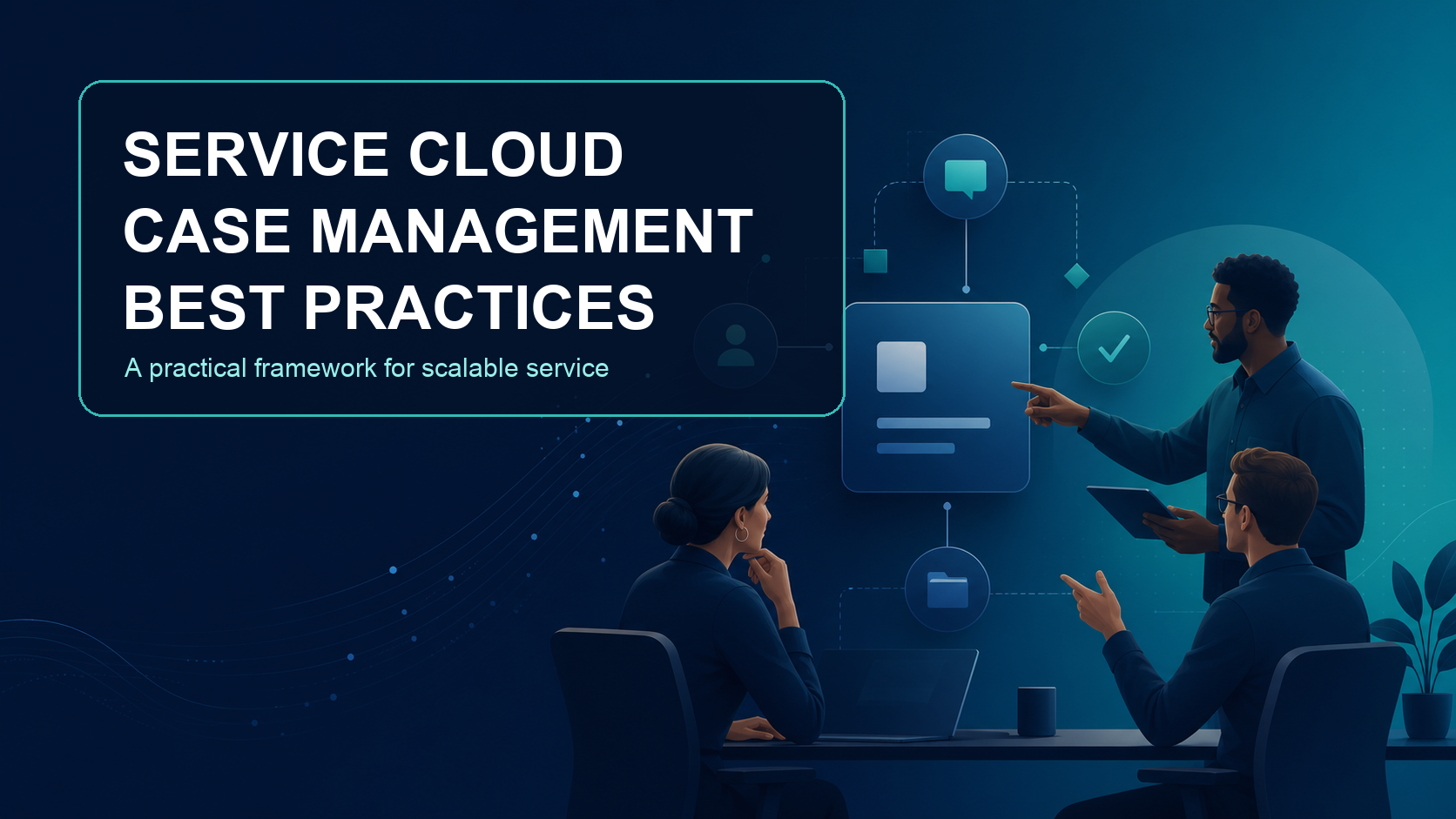 SERVICE CLOUD
CASE MANAGEMENT
BEST PRACTICES

A practical framework for scalable service